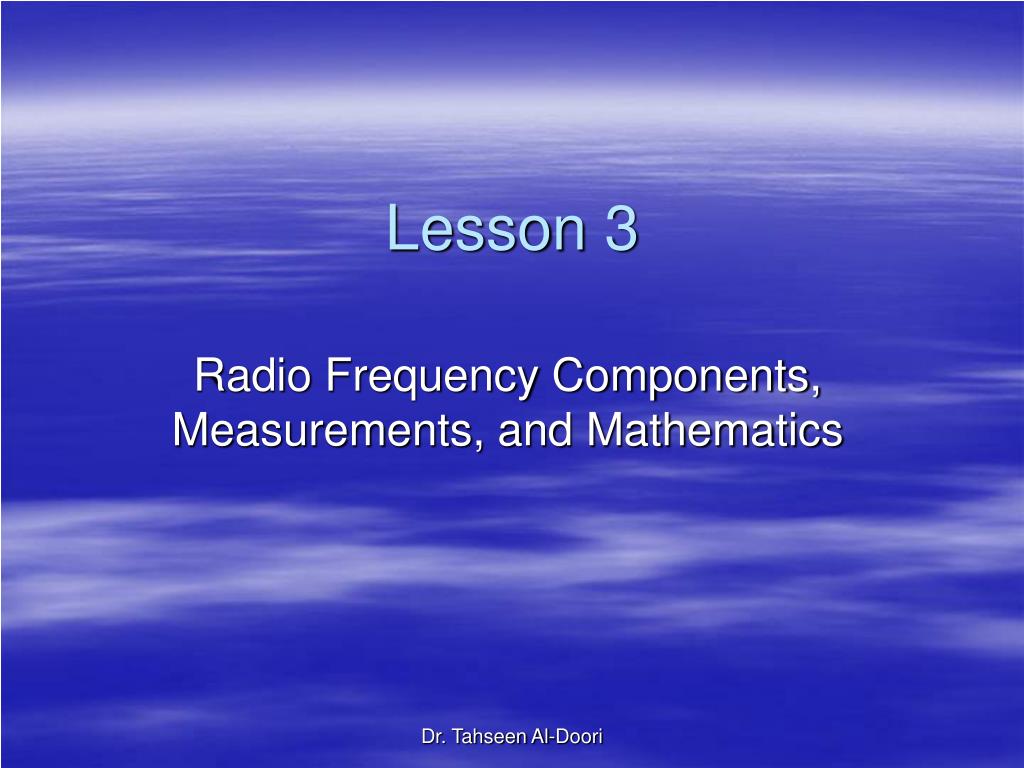 Lesson 3

Radio Frequency Components, Measurements, and Mathematics

Dr. Tahseen Al-Doori